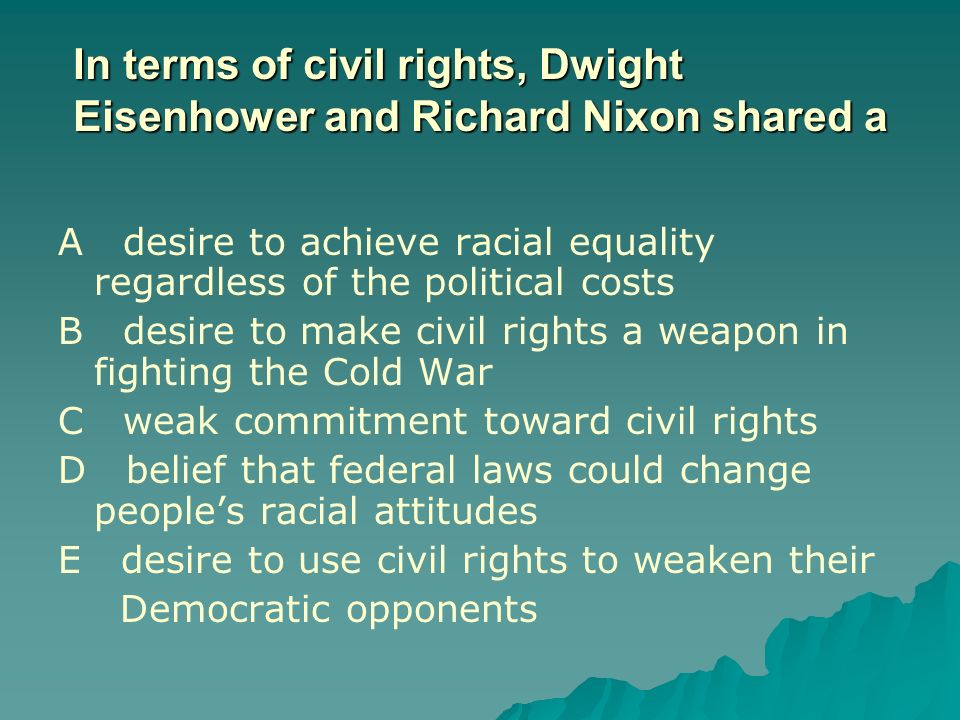 In terms of civil rights, Dwight Eisenhower and Richard Nixon shared a

A desire to achieve racial equality regardless of the political costs

B desire to make civil rights a weapon in fighting the Cold War

C weak commitment toward civil rights

D belief that federal laws could change people’s racial attitudes

E desire to use civil rights to weaken their Democratic opponents